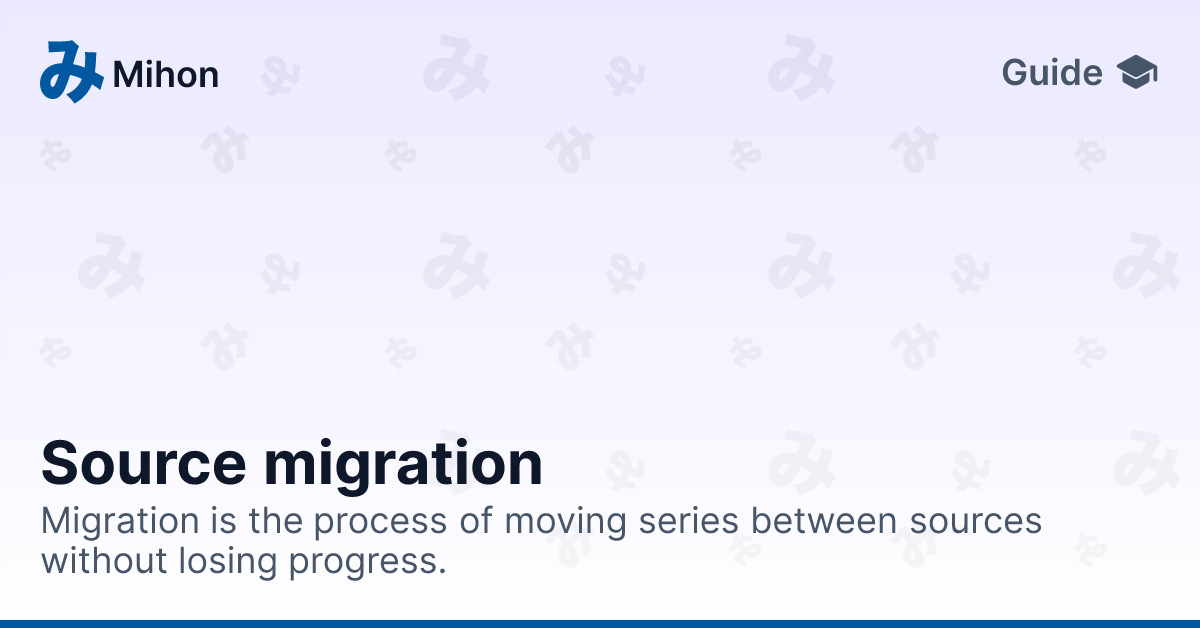 Mihon

Guide

Source migration

Migration is the process of moving series between sources without losing progress.